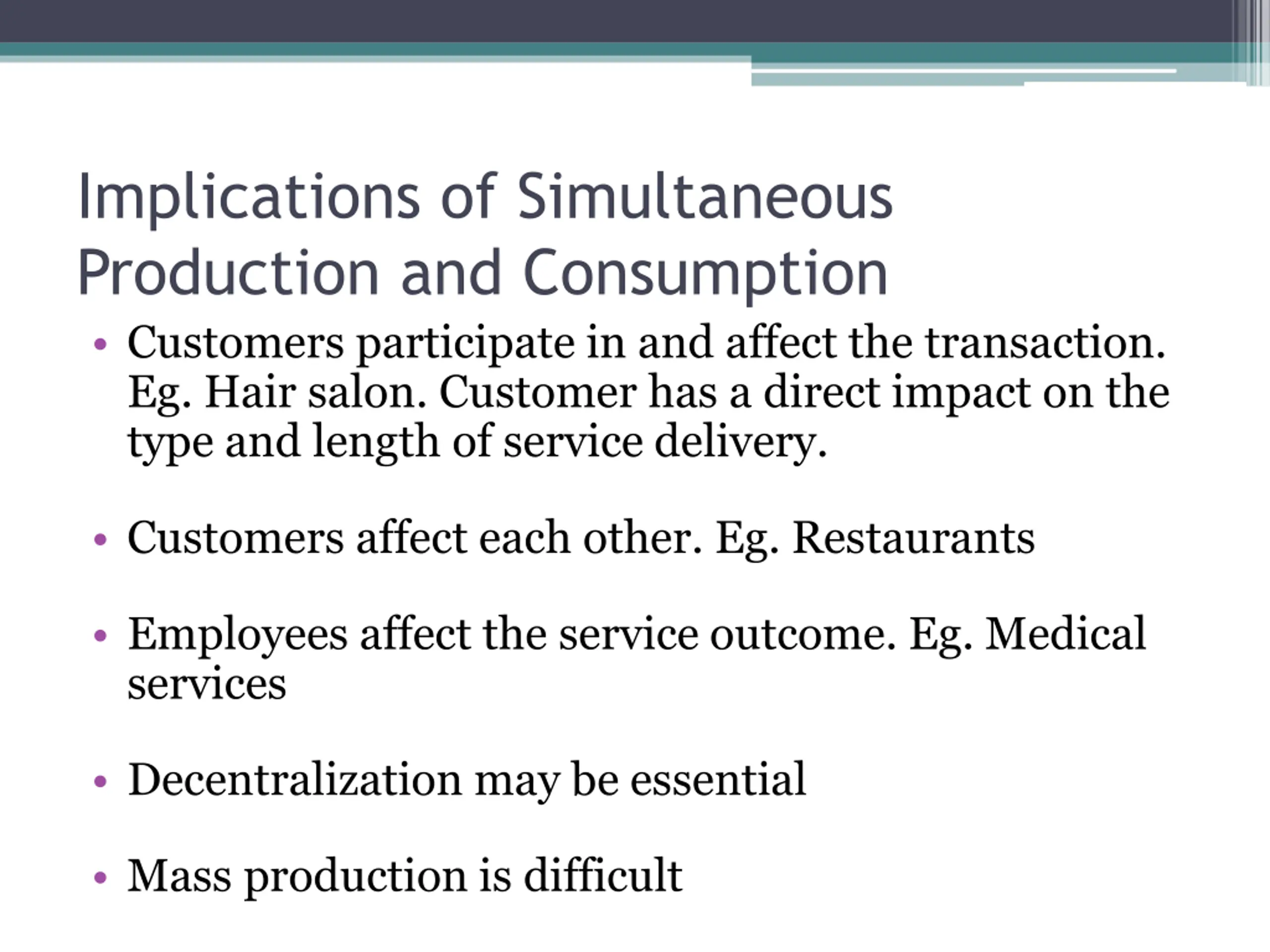 Implications of Simultaneous Production and Consumption

• Customers participate in and affect the transaction. Eg. Hair salon. Customer has a direct impact on the type and length of service delivery.

• Customers affect each other. Eg. Restaurants

• Employees affect the service outcome. Eg. Medical services

• Decentralization may be essential

• Mass production is difficult